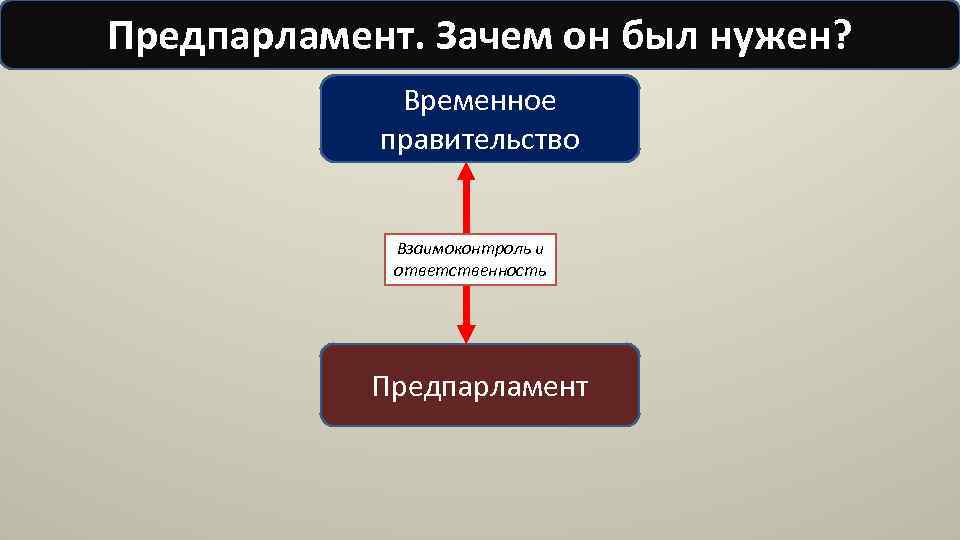 Предпарламент. Зачем он был нужен?

Временное правительство

Взаимоконтроль и ответственность

Предпарламент